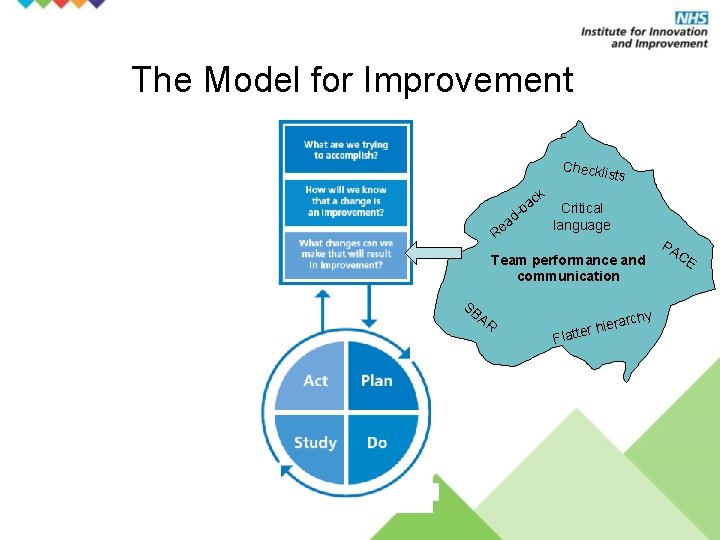 NHS
Institute for Innovation and Improvement

The Model for Improvement

What are we trying to accomplish?

How will we know that a change is an improvement?

What changes can we make that will result in improvement?

Act
Plan
Study
Do

Checklists
Read-back
Critical language
PACE
Team performance and communication
SBAR
Flatter hierarchy